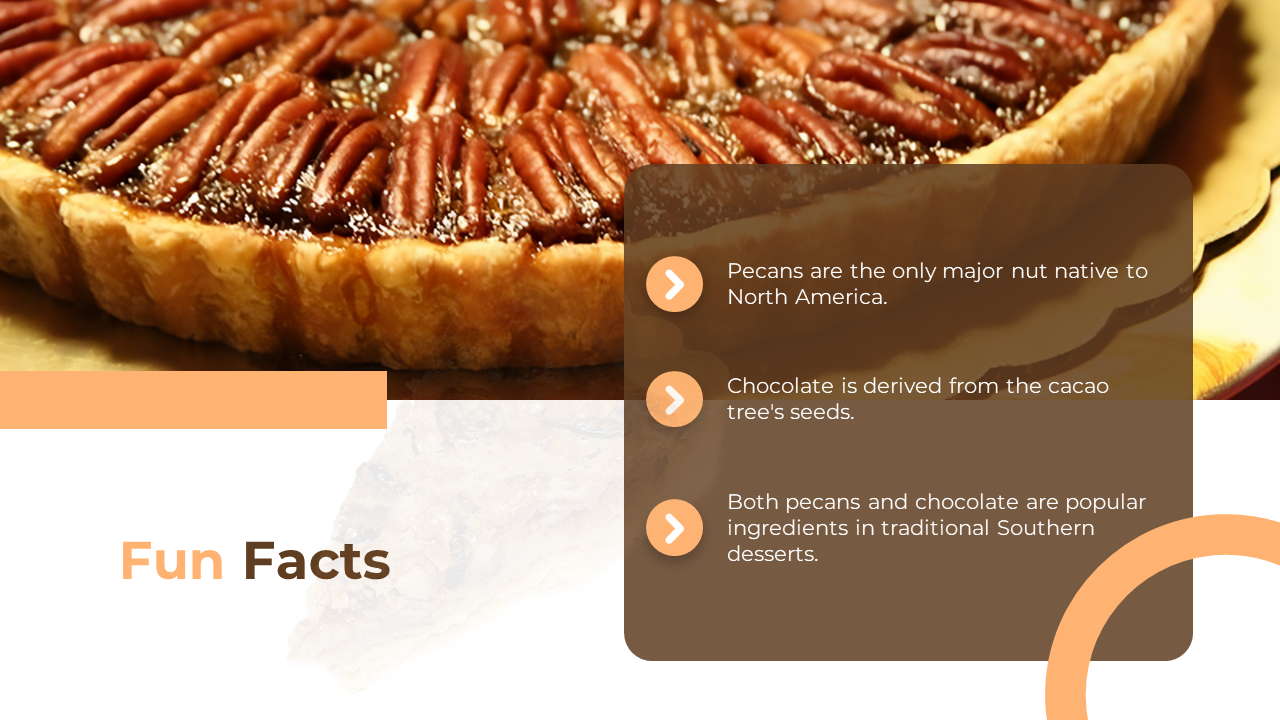 Fun Facts

Pecans are the only major nut native to North America.

Chocolate is derived from the cacao tree's seeds.

Both pecans and chocolate are popular ingredients in traditional Southern desserts.